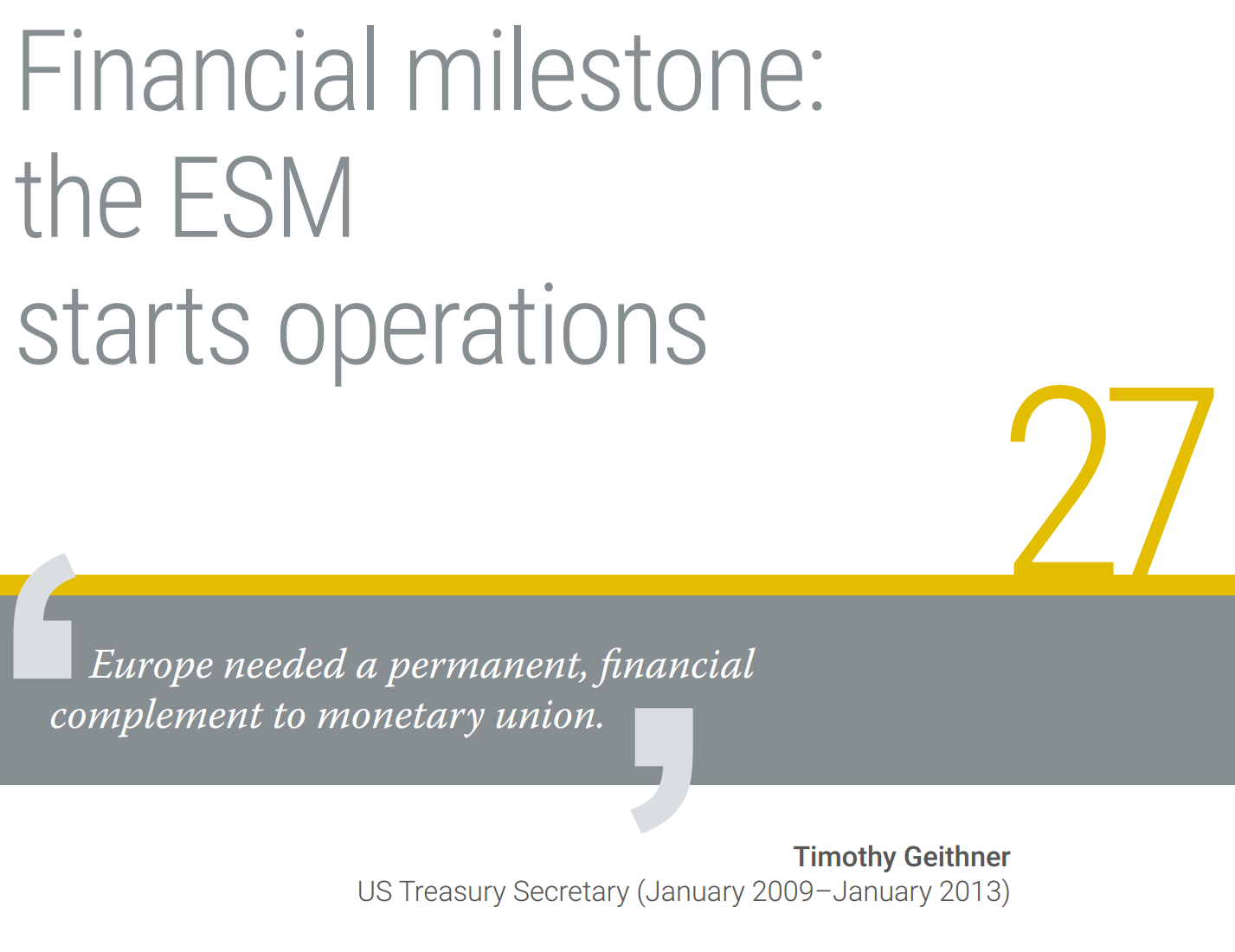 Financial milestone: the ESM starts operations

27

Europe needed a permanent, financial complement to monetary union.

Timothy Geithner
US Treasury Secretary (January 2009–January 2013)